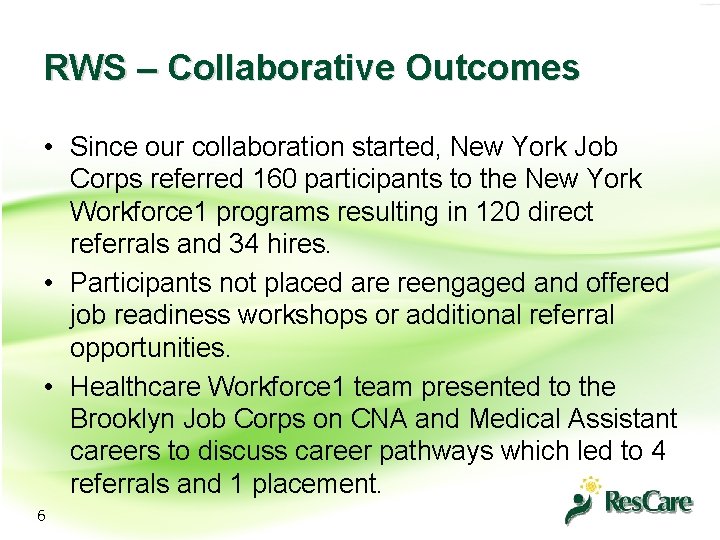 RWS – Collaborative Outcomes

• Since our collaboration started, New York Job Corps referred 160 participants to the New York Workforce1 programs resulting in 120 direct referrals and 34 hires.

• Participants not placed are reengaged and offered job readiness workshops or additional referral opportunities.

• Healthcare Workforce1 team presented to the Brooklyn Job Corps on CNA and Medical Assistant careers to discuss career pathways which led to 4 referrals and 1 placement.

6

ResCare